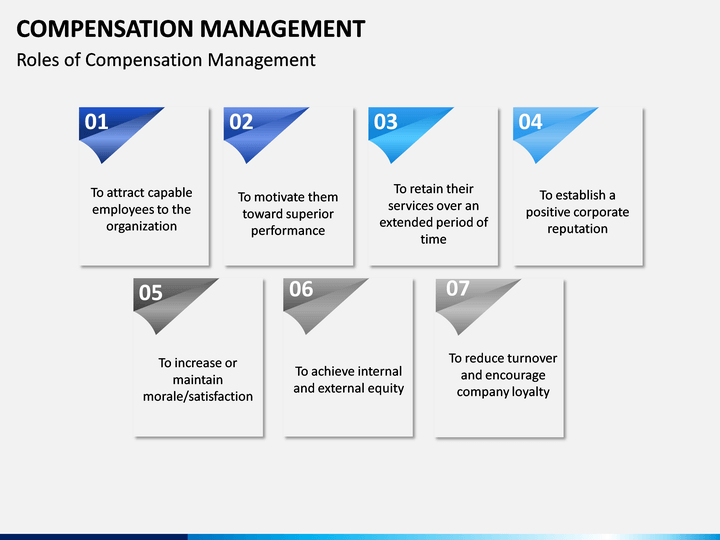 COMPENSATION MANAGEMENT

Roles of Compensation Management

01

To attract capable employees to the organization

02

To motivate them toward superior performance

03

To retain their services over an extended period of time

04

To establish a positive corporate reputation

05

To increase or maintain morale/satisfaction

06

To achieve internal and external equity

07

To reduce turnover and encourage company loyalty